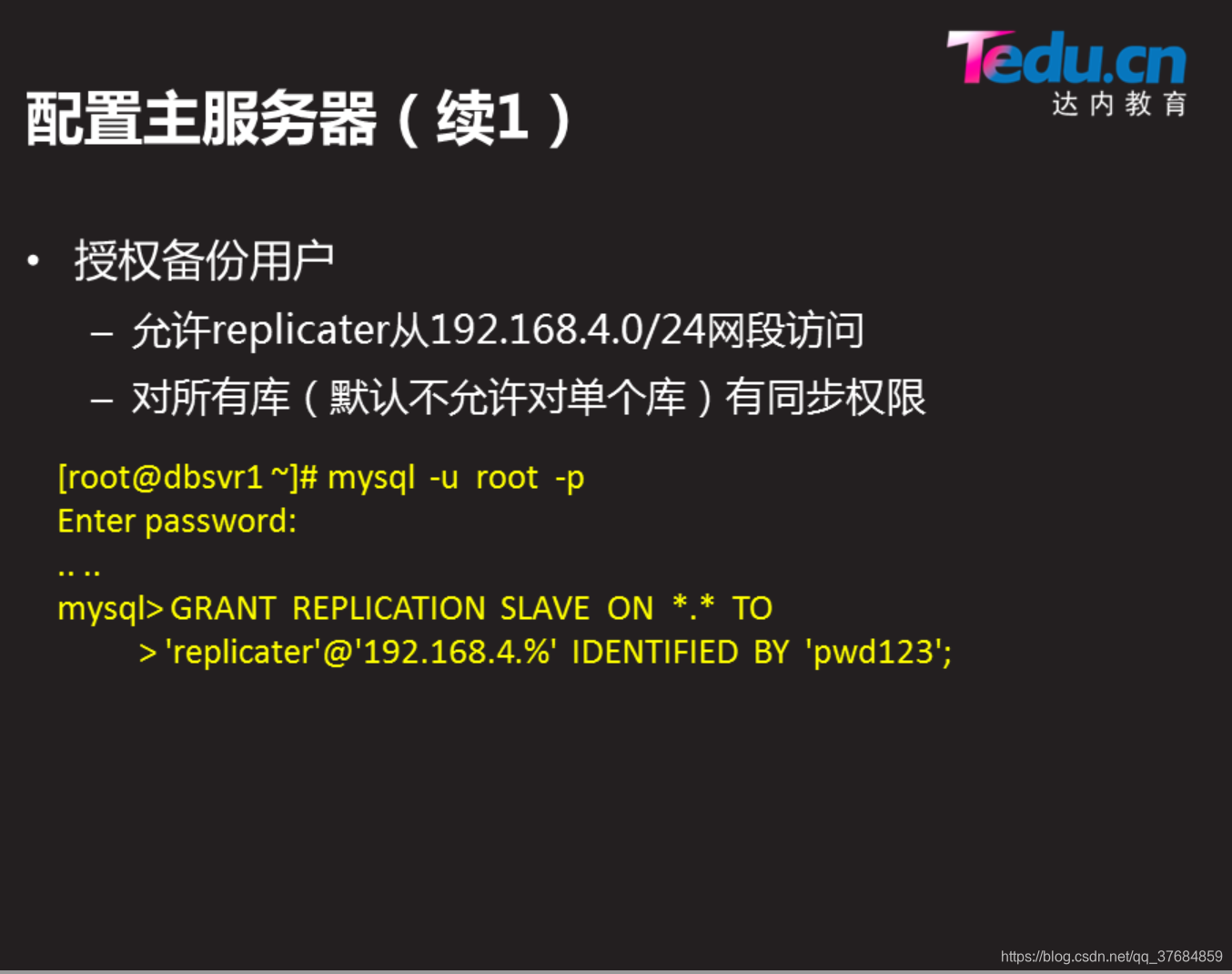 Tedu.cn
达内教育

配置主服务器（续1）

• 授权备份用户
– 允许replicater从192.168.4.0/24网段访问
– 对所有库（默认不允许对单个库）有同步权限

[root@dbsvr1 ~]# mysql -u root -p
Enter password:
.. ..
mysql> GRANT REPLICATION SLAVE ON *.* TO
> 'replicater'@'192.168.4.%' IDENTIFIED BY 'pwd123';

https://blog.csdn.net/qq_37684859